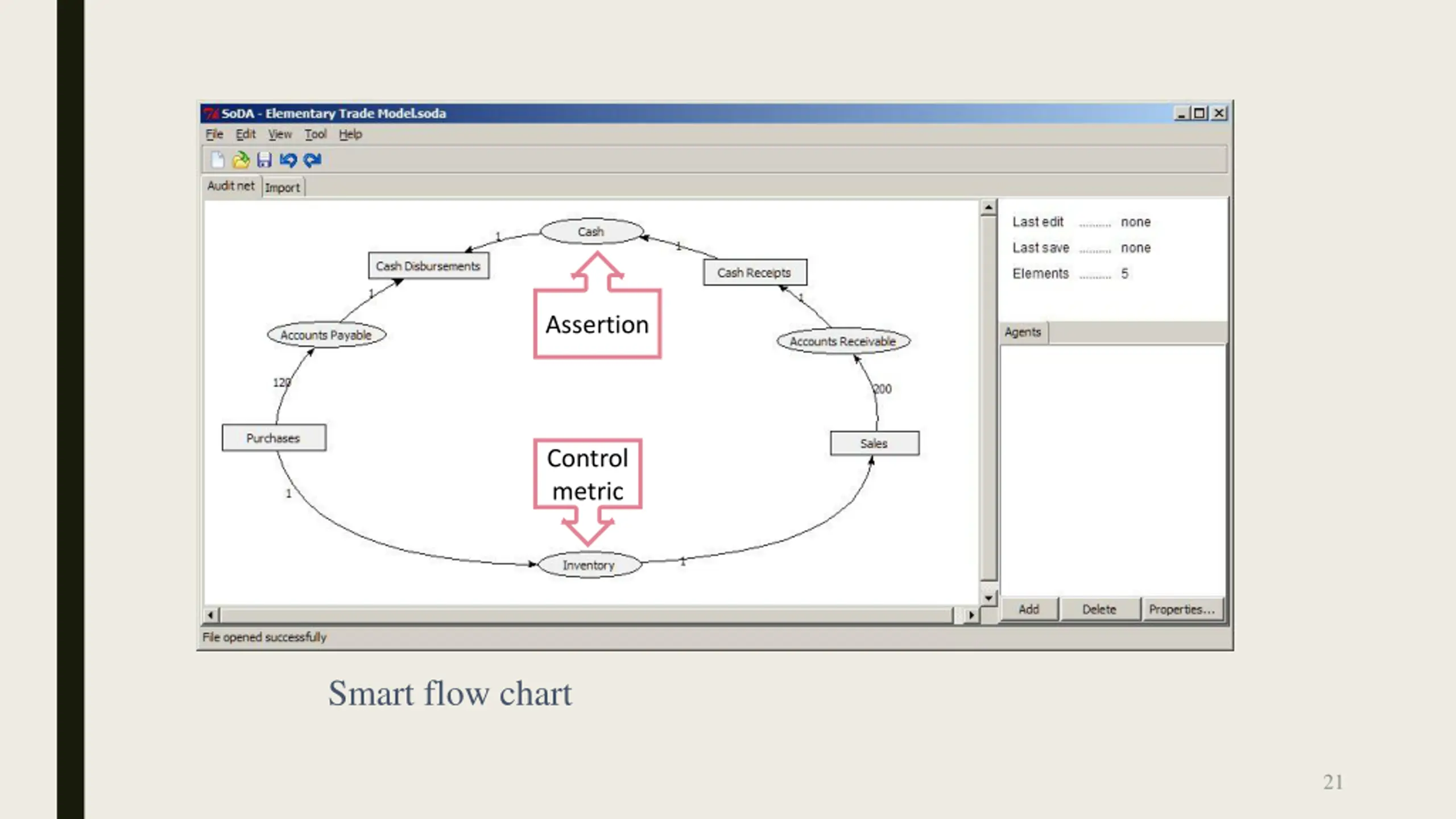 SoDA - Elementary Trade Model.soda

File Edit View Tool Help

Audit net Import

Cash

1

1

Cash Disbursements

Cash Receipts

1

1

Assertion

Accounts Payable

Accounts Receivable

120

200

Purchases

Sales

Control metric

1

Inventory

1

Last edit .......... none
Last save .......... none
Elements .......... 5

Agents

Add Delete Properties...

File opened successfully

Smart flow chart

21